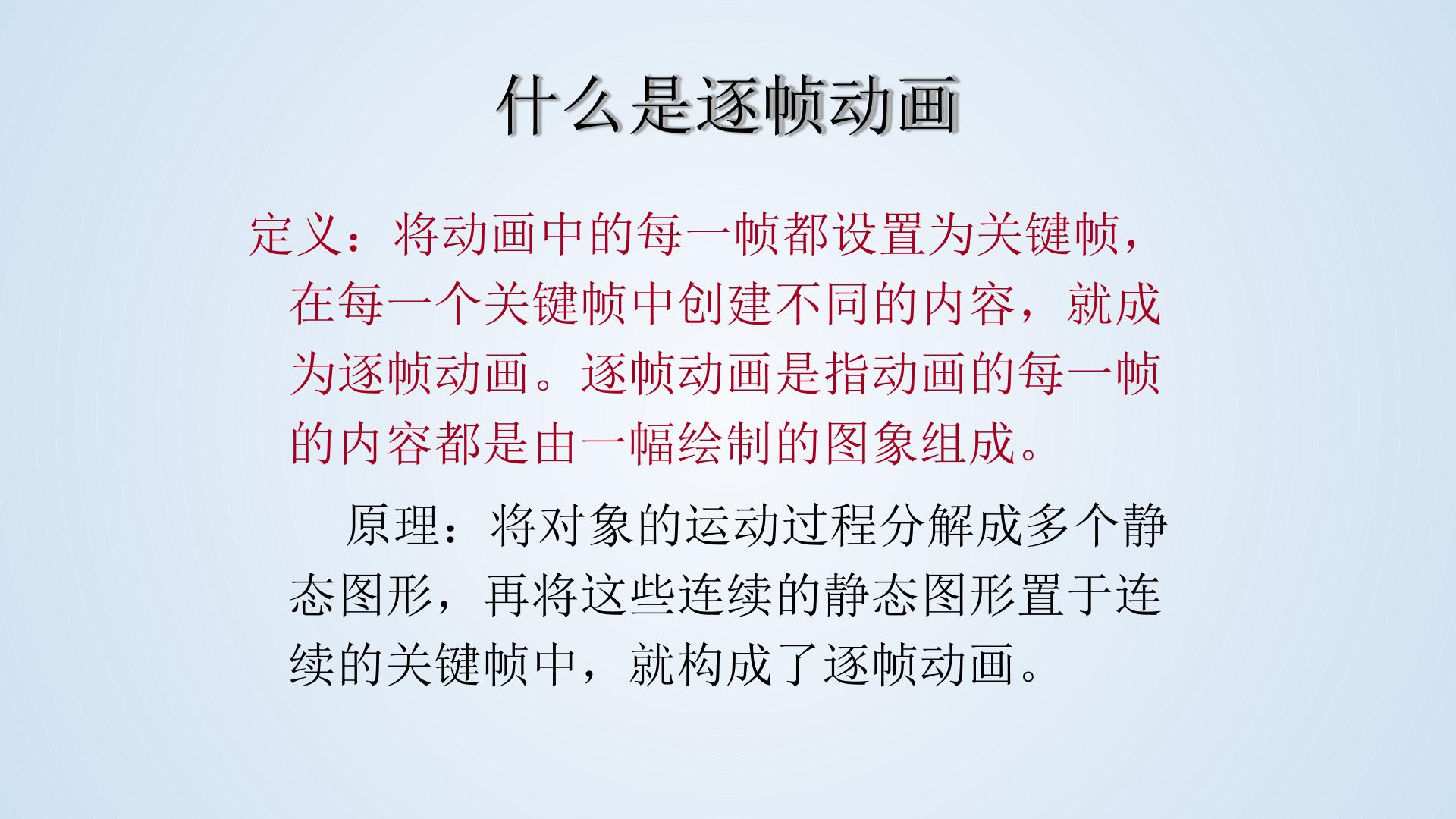 什么是逐帧动画

定义：将动画中的每一帧都设置为关键帧，在每一个关键帧中创建不同的内容，就成为逐帧动画。逐帧动画是指动画的每一帧的内容都是由一幅绘制的图象组成。

原理：将对象的运动过程分解成多个静态图形，再将这些连续的静态图形置于连续的关键帧中，就构成了逐帧动画。